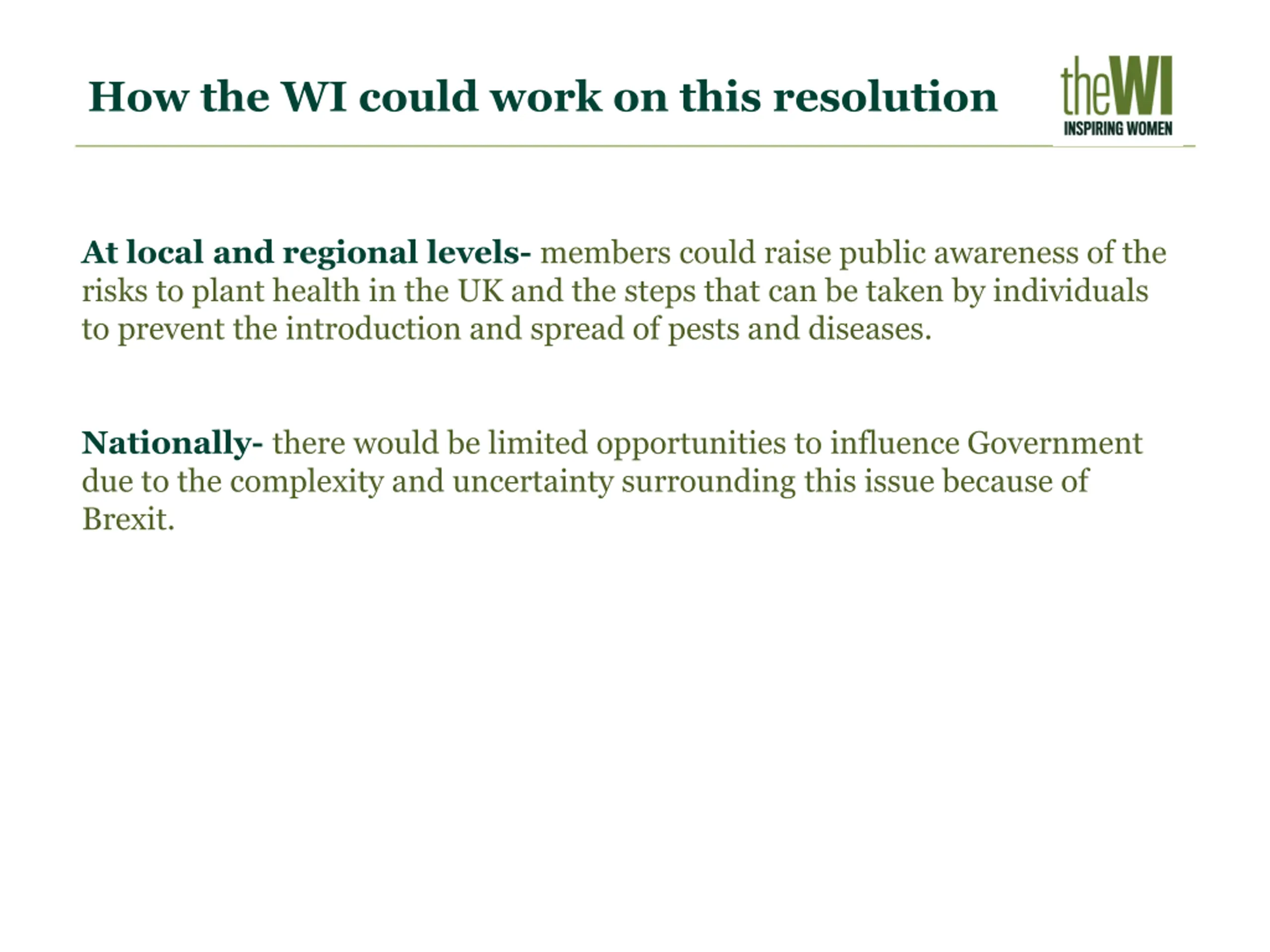 How the WI could work on this resolution

theWI
INSPIRING WOMEN

At local and regional levels- members could raise public awareness of the risks to plant health in the UK and the steps that can be taken by individuals to prevent the introduction and spread of pests and diseases.

Nationally- there would be limited opportunities to influence Government due to the complexity and uncertainty surrounding this issue because of Brexit.